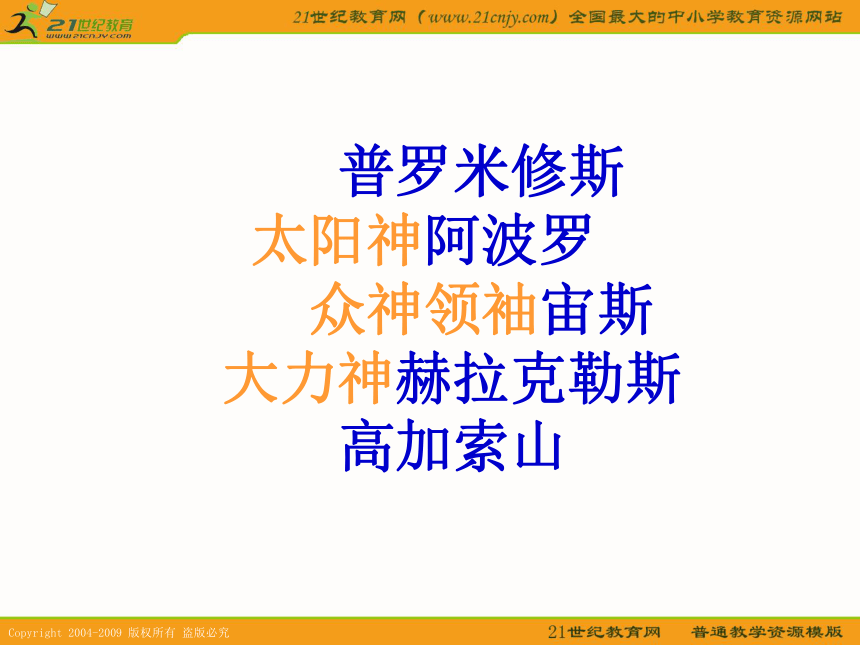 21世纪教育
www.21cnjy.com
21世纪教育网（www.21cnjy.com）全国最大的中小学教育资源网站

普罗米修斯
太阳神阿波罗
众神领袖宙斯
大力神赫拉克勒斯
高加索山

Copyright 2004-2009 版权所有 盗版必究
21世纪教育网 普通教学资源模版